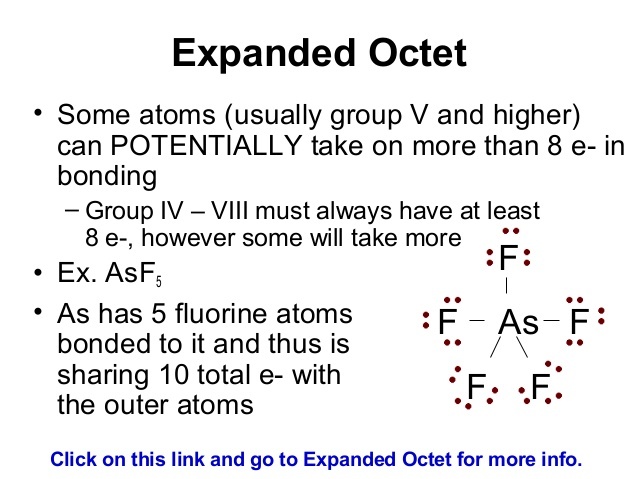 Expanded Octet

• Some atoms (usually group V and higher) can POTENTIALLY take on more than 8 e- in bonding

– Group IV – VIII must always have at least 8 e-, however some will take more

• Ex. $AsF_5$

• As has 5 fluorine atoms bonded to it and thus is sharing 10 total e- with the outer atoms

F
F – As – F
F F

Click on this link and go to Expanded Octet for more info.